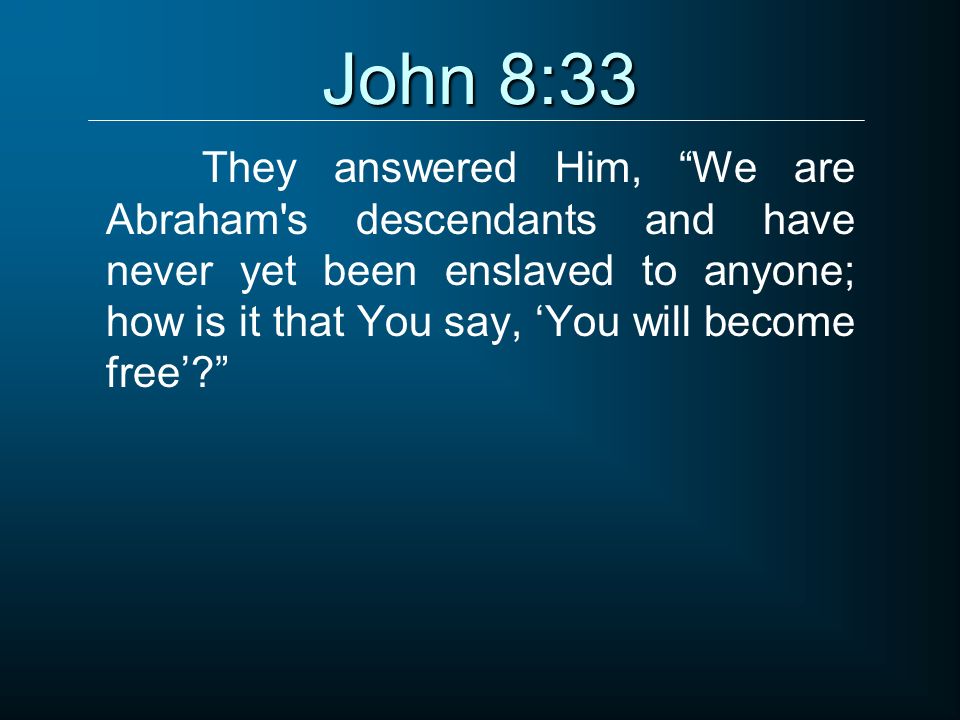 John 8:33

They answered Him, “We are Abraham's descendants and have never yet been enslaved to anyone; how is it that You say, ‘You will become free’?”